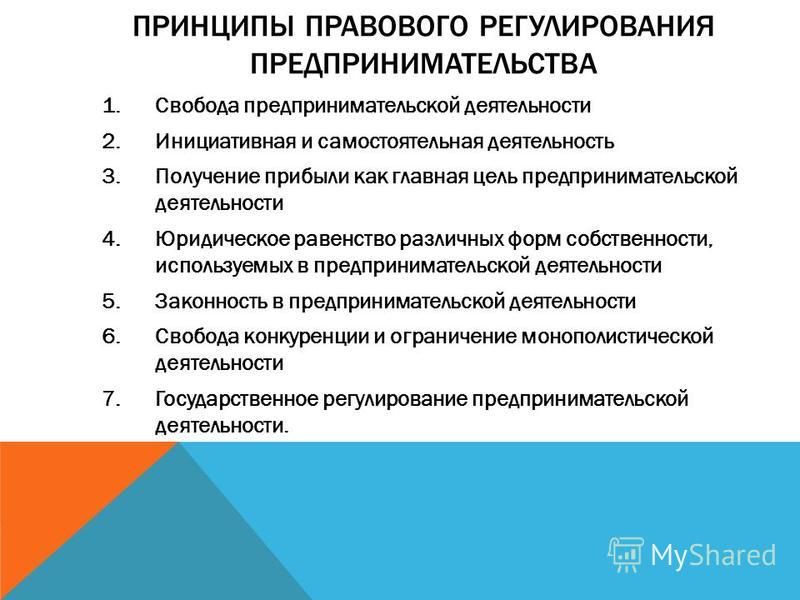 ПРИНЦИПЫ ПРАВОВОГО РЕГУЛИРОВАНИЯ ПРЕДПРИНИМАТЕЛЬСТВА

1. Свобода предпринимательской деятельности
2. Инициативная и самостоятельная деятельность
3. Получение прибыли как главная цель предпринимательской деятельности
4. Юридическое равенство различных форм собственности, используемых в предпринимательской деятельности
5. Законность в предпринимательской деятельности
6. Свобода конкуренции и ограничение монополистической деятельности
7. Государственное регулирование предпринимательской деятельности.

MyShared